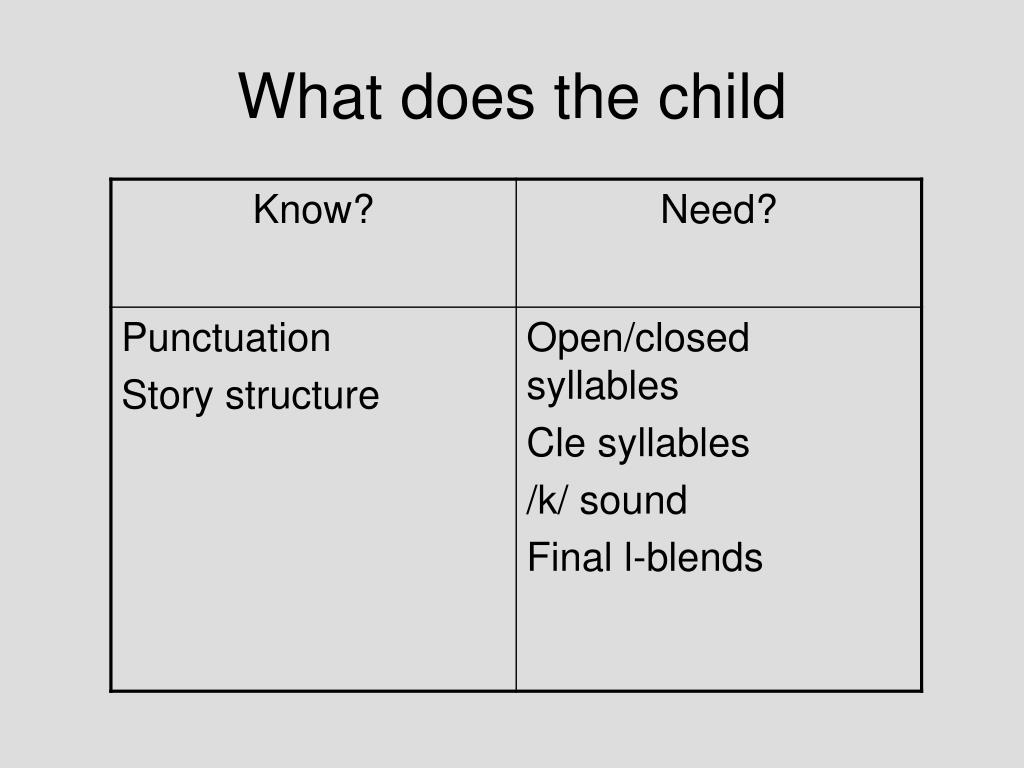 What does the child

| Know? | Need? |
|---|---|
| Punctuation<br>Story structure | Open/closed syllables<br>Cle syllables<br>/k/ sound<br>Final l-blends |